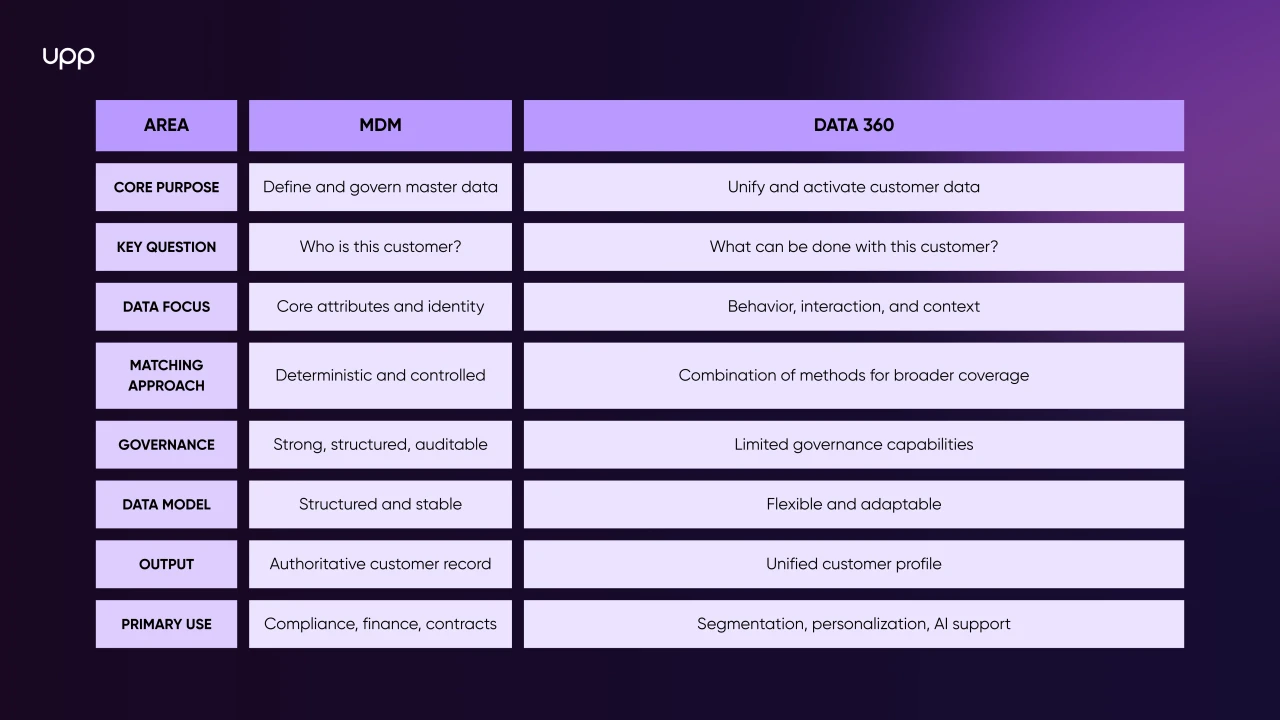 upp

| AREA | MDM | DATA 360 |
|---|---|---|
| CORE PURPOSE | Define and govern master data | Unify and activate customer data |
| KEY QUESTION | Who is this customer? | What can be done with this customer? |
| DATA FOCUS | Core attributes and identity | Behavior, interaction, and context |
| MATCHING APPROACH | Deterministic and controlled | Combination of methods for broader coverage |
| GOVERNANCE | Strong, structured, auditable | Limited governance capabilities |
| DATA MODEL | Structured and stable | Flexible and adaptable |
| OUTPUT | Authoritative customer record | Unified customer profile |
| PRIMARY USE | Compliance, finance, contracts | Segmentation, personalization, AI support |